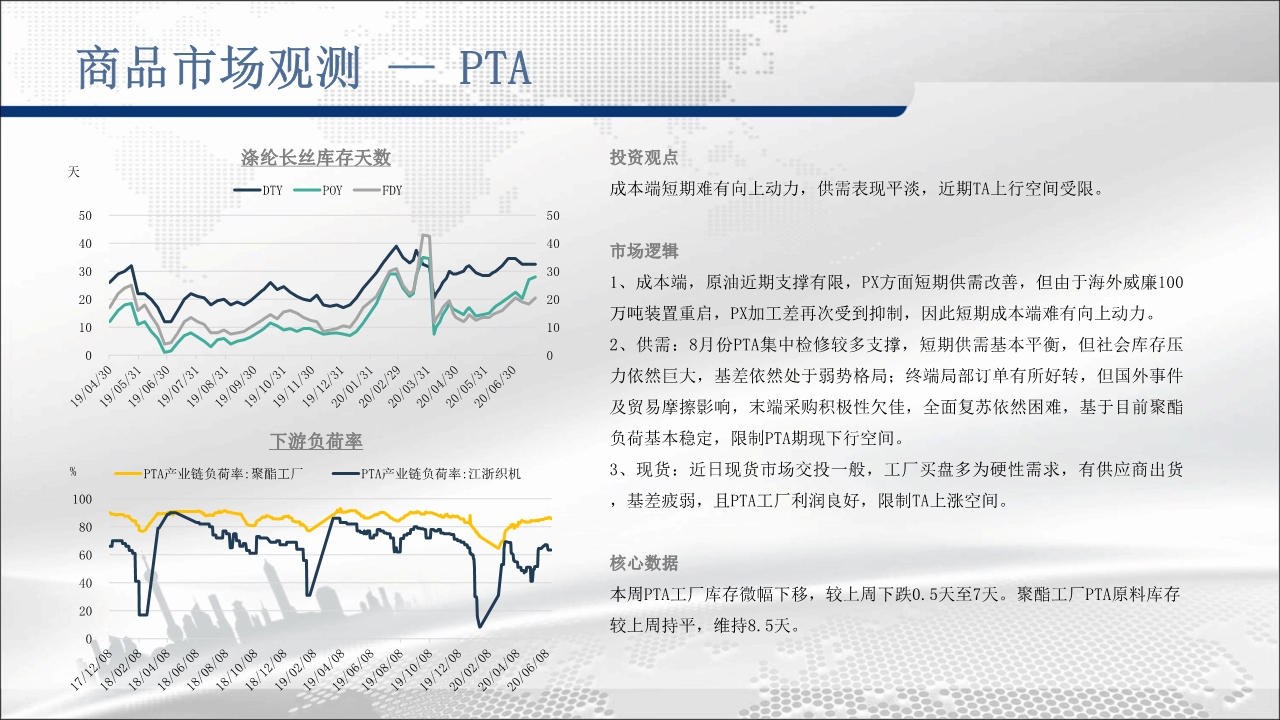 商品市场观测 — PTA

涤纶长丝库存天数

天

DTY POY FDY

50 40 30 20 10 0

50 40 30 20 10 0

19/04/30 19/05/31 19/06/30 19/07/31 19/08/31 19/09/30 19/10/31 19/11/30 19/12/31 20/01/31 20/02/29 20/03/31 20/04/30 20/05/31 20/06/30

下游负荷率

%

PTA产业链负荷率:聚酯工厂 PTA产业链负荷率:江浙织机

100 80 60 40 20 0

17/12/08 18/02/08 18/04/08 18/06/08 18/08/08 18/10/08 18/12/08 19/02/08 19/04/08 19/06/08 19/08/08 19/10/08 19/12/08 20/02/08 20/04/08 20/06/08

投资观点

成本端短期难有向上动力，供需表现平淡，近期TA上行空间受限。

市场逻辑

1、成本端，原油近期支撑有限，PX方面短期供需改善，但由于海外威廉100万吨装置重启，PX加工差再次受到抑制，因此短期成本端难有向上动力。

2、供需：8月份PTA集中检修较多支撑，短期供需基本平衡，但社会库存压力依然巨大，基差依然处于弱势格局；终端局部订单有所好转，但国外事件及贸易摩擦影响，末端采购积极性欠佳，全面复苏依然困难，基于目前聚酯负荷基本稳定，限制PTA期现下行空间。

3、现货：近日现货市场交投一般，工厂买盘多为硬性需求，有供应商出货，基差疲弱，且PTA工厂利润良好，限制TA上涨空间。

核心数据

本周PTA工厂库存微幅下移，较上周下跌0.5天至7天。聚酯工厂PTA原料库存较上周持平，维持8.5天。